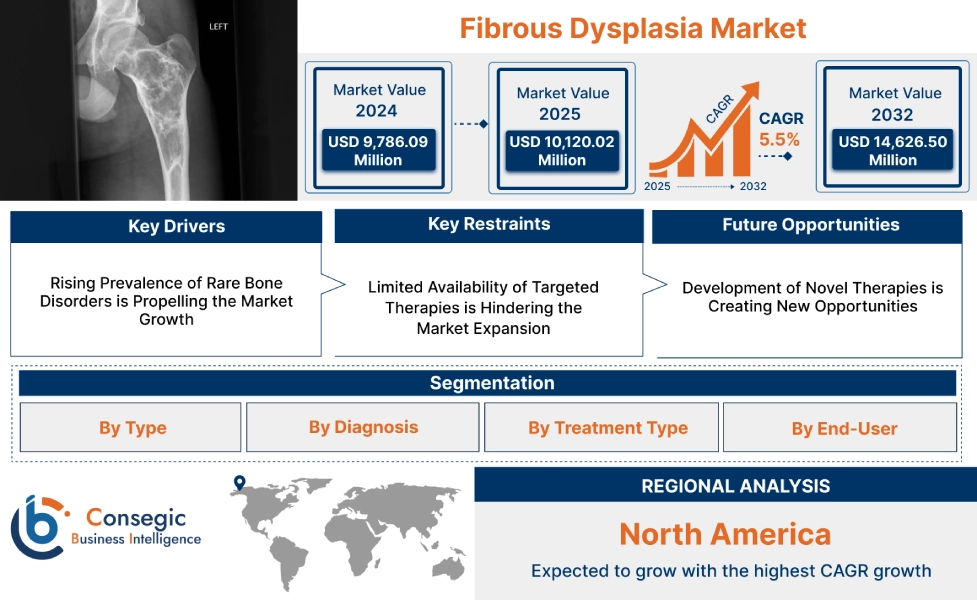 LEFT

Fibrous Dysplasia Market

Market Value
2024
USD 9,786.09 Million

Market Value
2025
USD 10,120.02 Million

CAGR
2025 2032
CAGR
5.5%

Market Value
2032
USD 14,626.50 Million

Key Drivers

Rising Prevalence of Rare Bone Disorders is Propelling the Market Growth

Key Restraints

Limited Availability of Targeted Therapies is Hindering the Market Expansion

Future Opportunities

Development of Novel Therapies is Creating New Opportunities

Segmentation

By Type

By Diagnosis

By Treatment Type

By End-User

Consegic
Business Intelligence

REGIONAL ANALYSIS

North America

Expected to grow with the highest CAGR growth